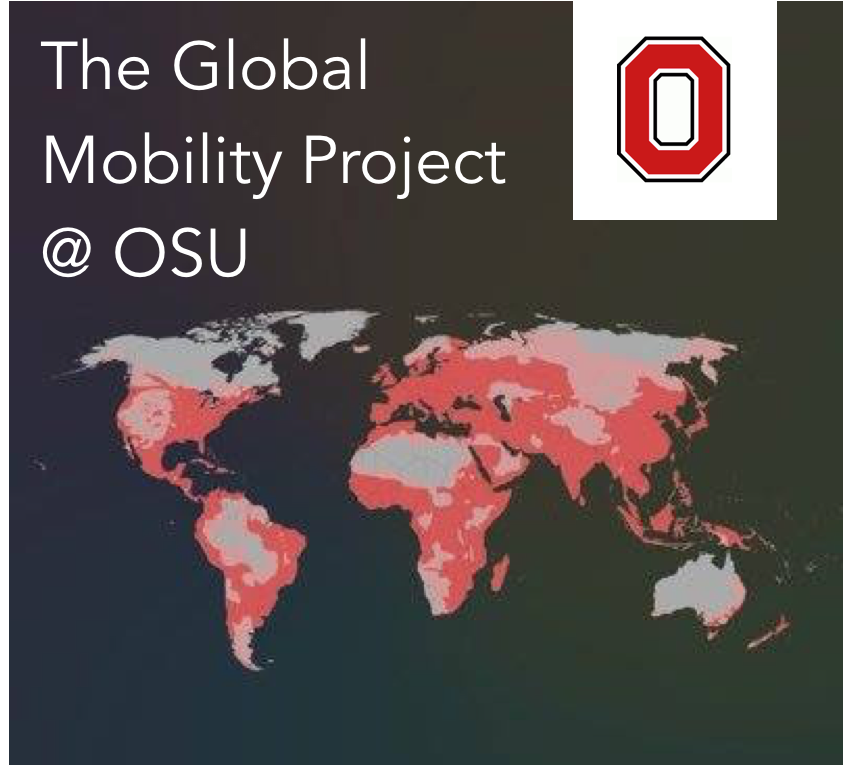 The Global Mobility Project @ OSU

O